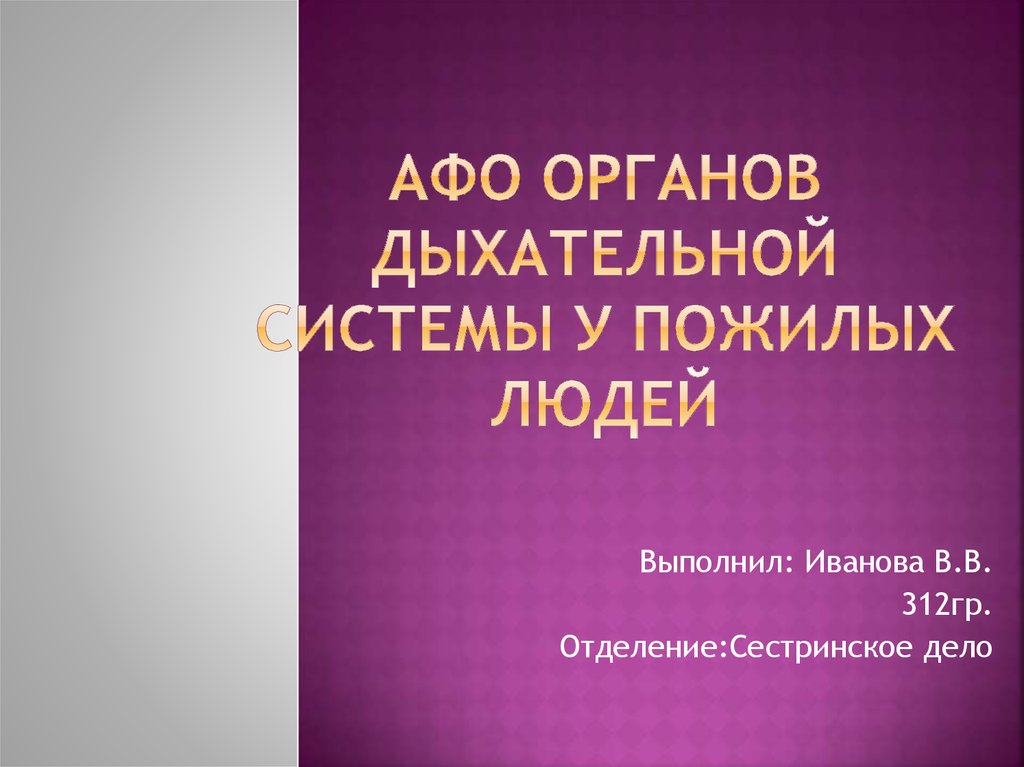 АФО ОРГАНОВ ДЫХАТЕЛЬНОЙ СИСТЕМЫ У ПОЖИЛЫХ ЛЮДЕЙ

Выполнил: Иванова В.В.
312гр.
Отделение:Сестринское дело